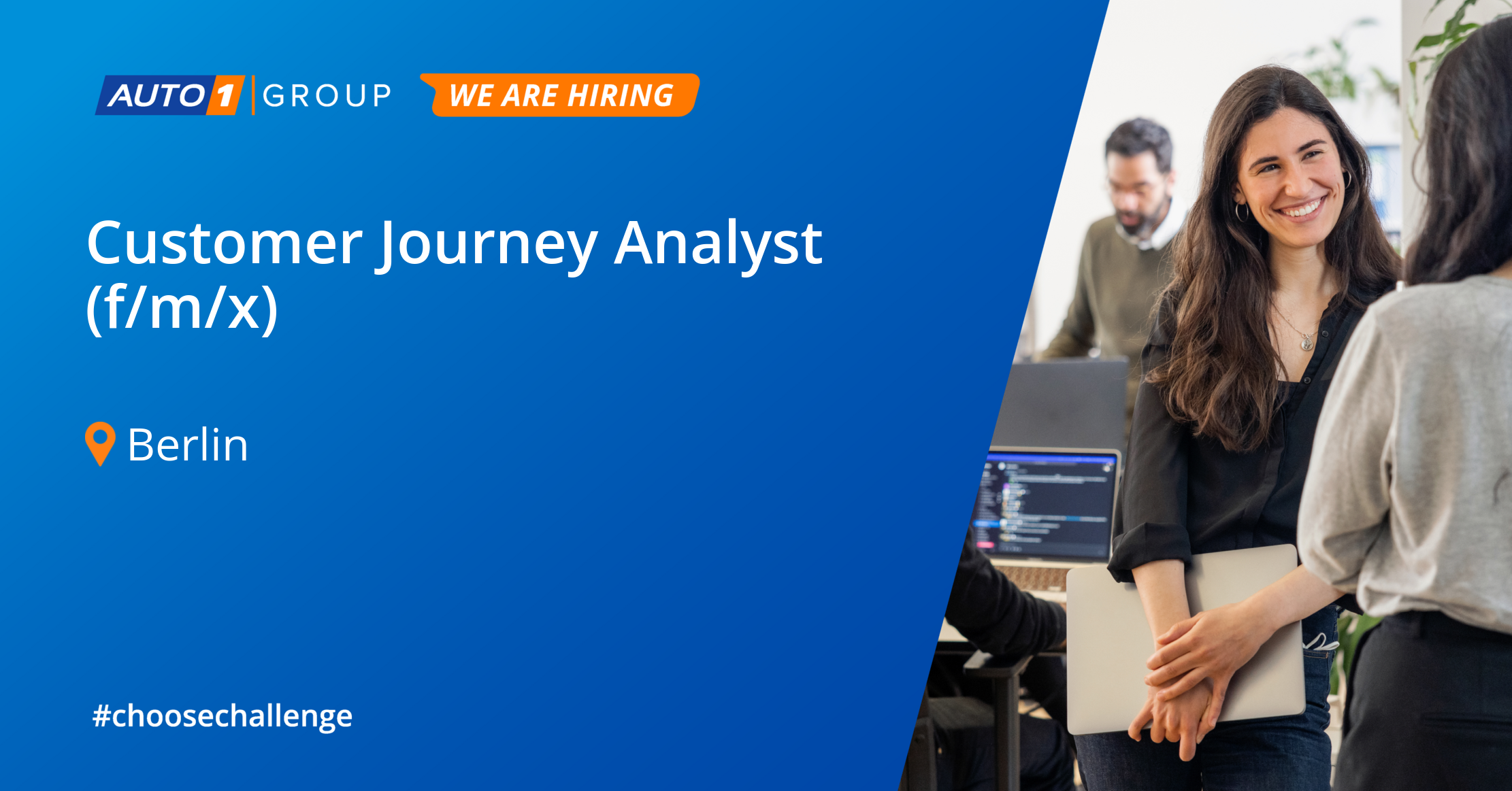 AUTO1 GROUP WE ARE HIRING

Customer Journey Analyst (f/m/x)

Berlin

#choosechallenge